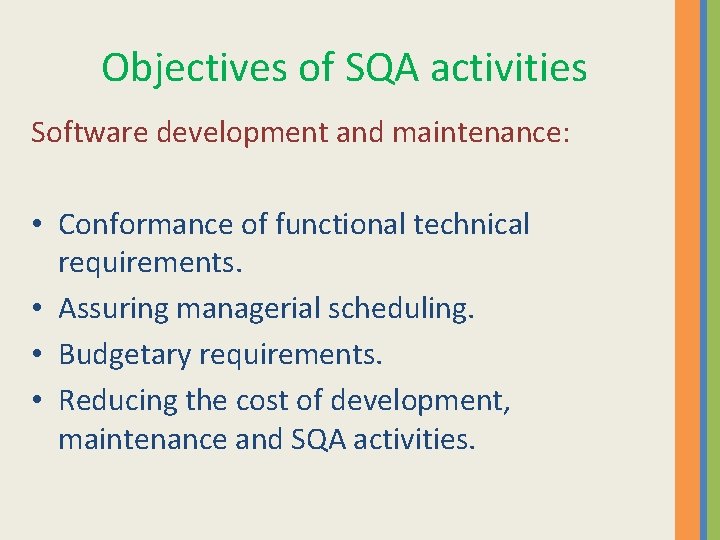 Objectives of SQA activities

Software development and maintenance:

• Conformance of functional technical requirements.
• Assuring managerial scheduling.
• Budgetary requirements.
• Reducing the cost of development, maintenance and SQA activities.